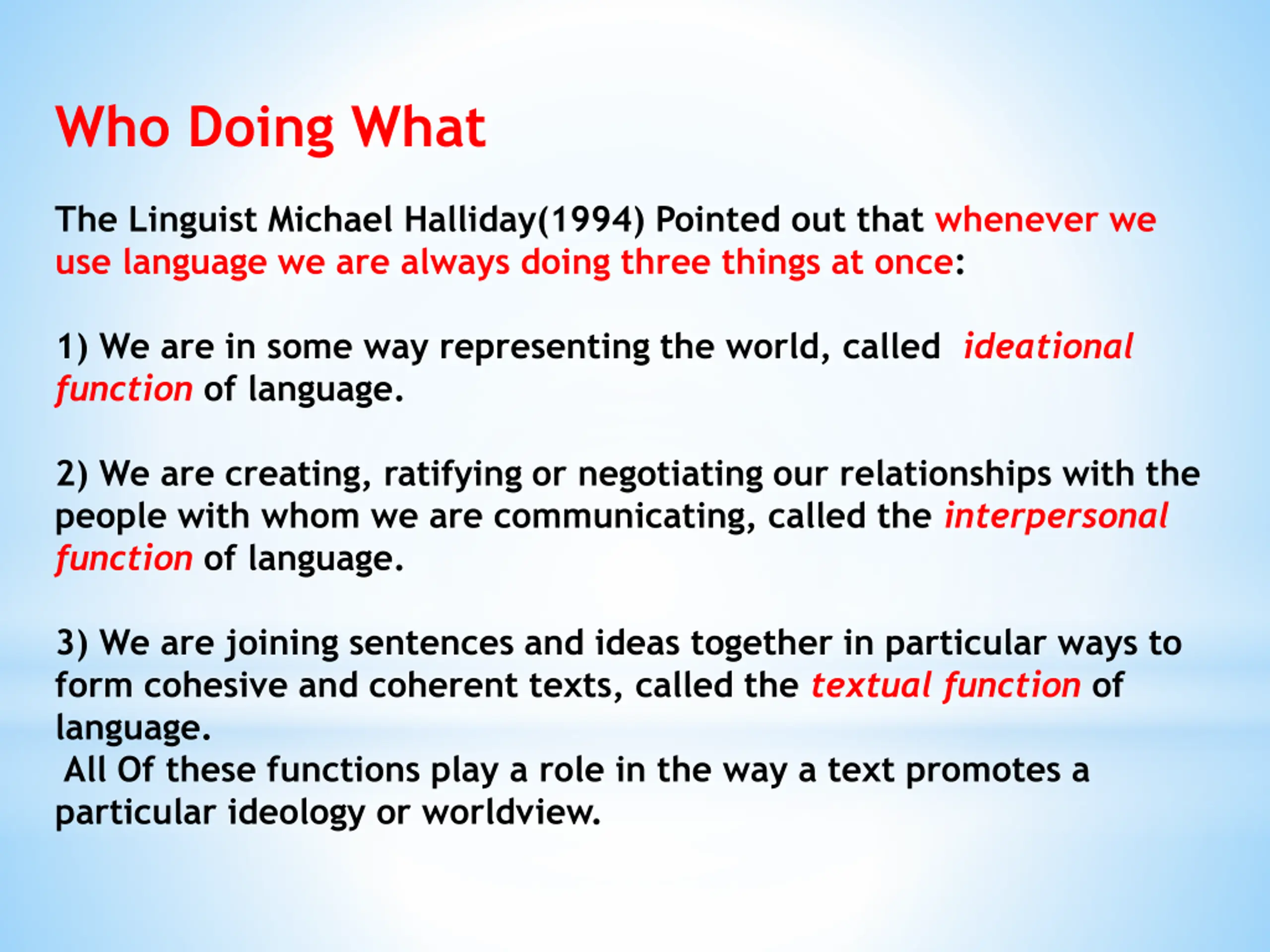 Who Doing What

The Linguist Michael Halliday(1994) Pointed out that whenever we use language we are always doing three things at once:

1) We are in some way representing the world, called ideational function of language.

2) We are creating, ratifying or negotiating our relationships with the people with whom we are communicating, called the interpersonal function of language.

3) We are joining sentences and ideas together in particular ways to form cohesive and coherent texts, called the textual function of language.
All Of these functions play a role in the way a text promotes a particular ideology or worldview.